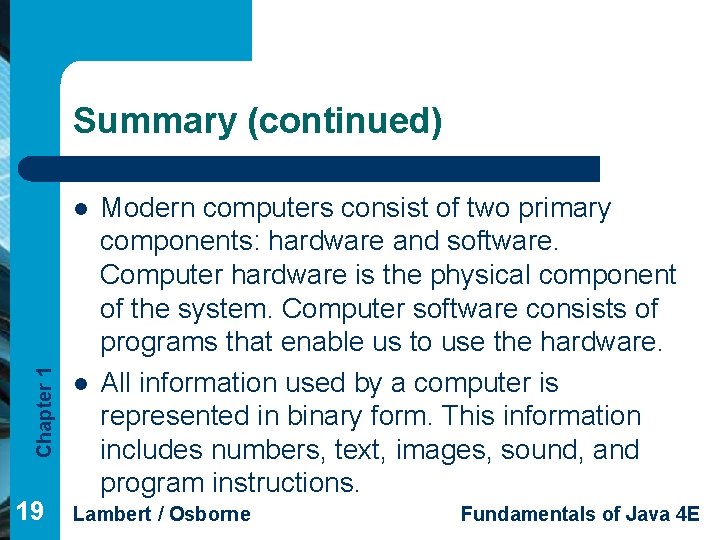 Summary (continued)

- Modern computers consist of two primary components: hardware and software. Computer hardware is the physical component of the system. Computer software consists of programs that enable us to use the hardware.
- All information used by a computer is represented in binary form. This information includes numbers, text, images, sound, and program instructions.

Chapter 1

19

Lambert / Osborne

Fundamentals of Java 4E